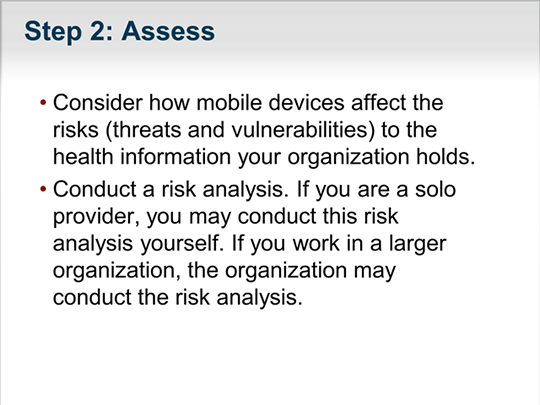 Step 2: Assess

• Consider how mobile devices affect the risks (threats and vulnerabilities) to the health information your organization holds.

• Conduct a risk analysis. If you are a solo provider, you may conduct this risk analysis yourself. If you work in a larger organization, the organization may conduct the risk analysis.